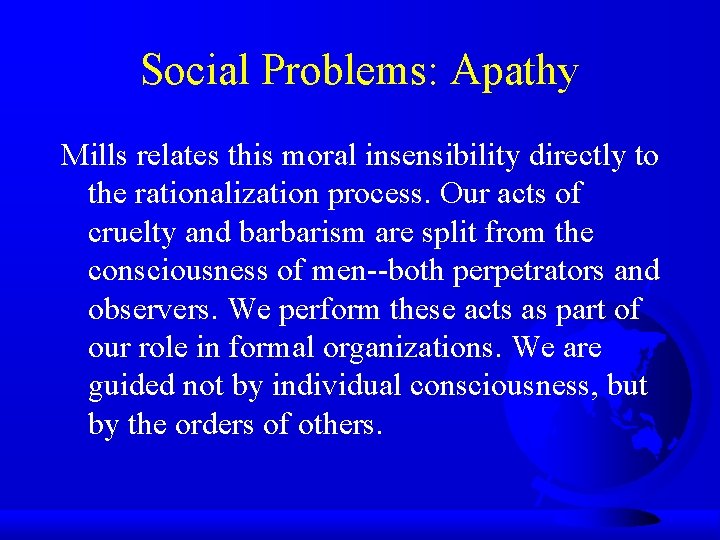 Social Problems: Apathy

Mills relates this moral insensibility directly to the rationalization process. Our acts of cruelty and barbarism are split from the consciousness of men--both perpetrators and observers. We perform these acts as part of our role in formal organizations. We are guided not by individual consciousness, but by the orders of others.